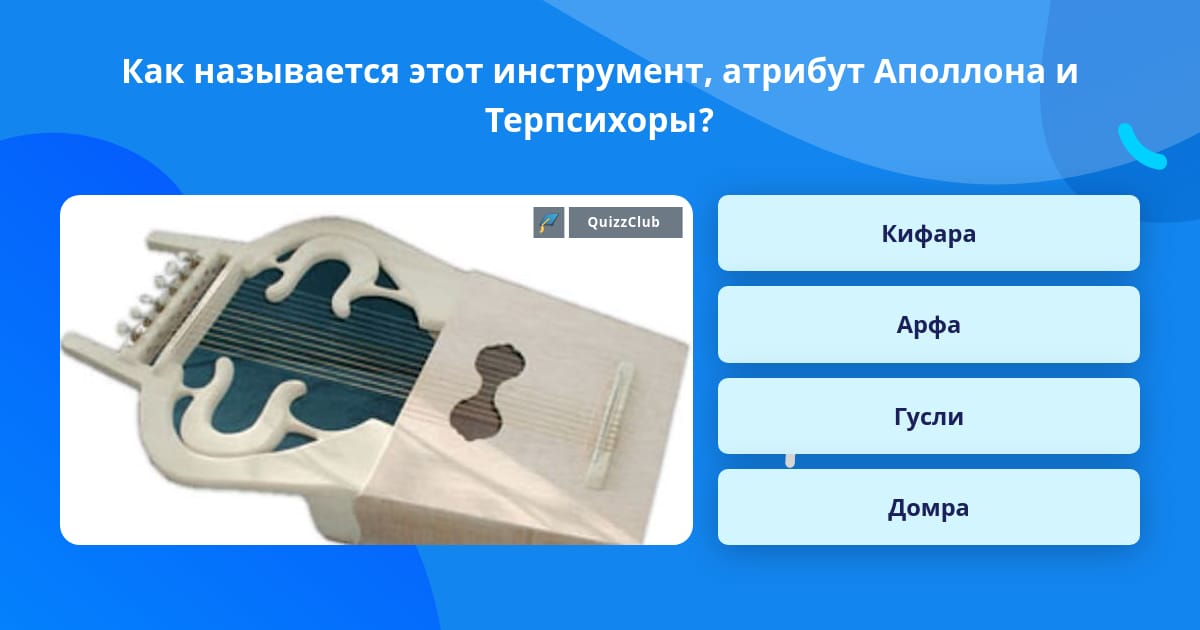 Как называется этот инструмент, атрибут Аполлона и Терпсихоры?

QuizzClub

Кифара

Арфа

Гусли

Домра